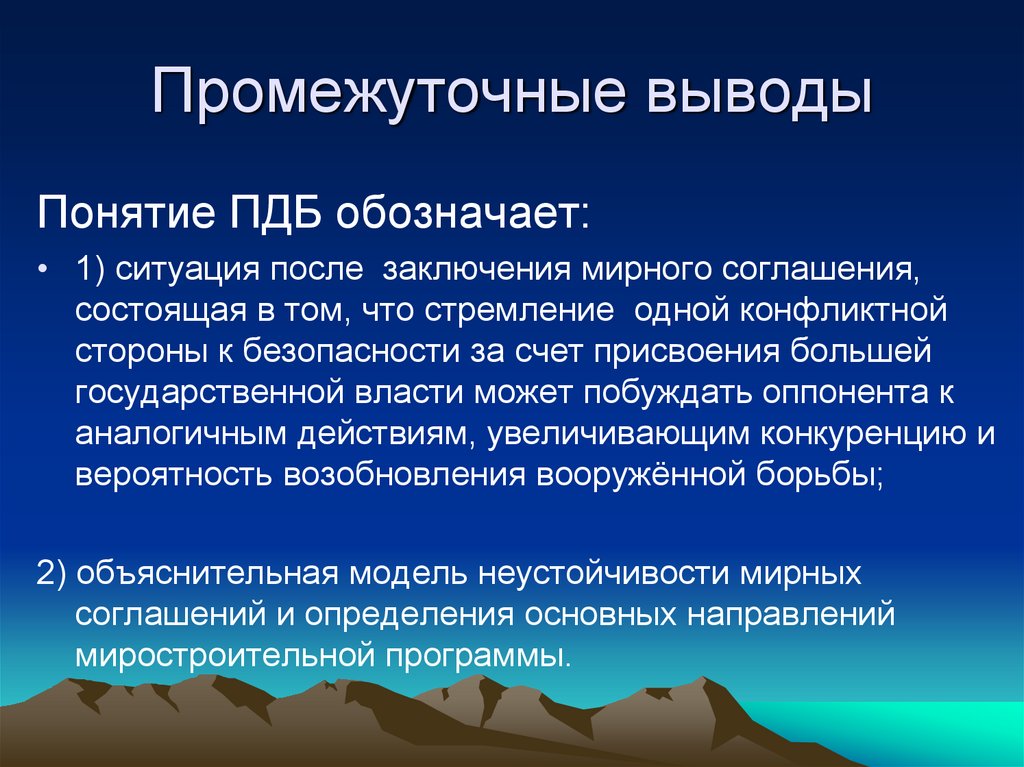 Промежуточные выводы

Понятие ПДБ обозначает:

• 1) ситуация после заключения мирного соглашения, состоящая в том, что стремление одной конфликтной стороны к безопасности за счет присвоения большей государственной власти может побуждать оппонента к аналогичным действиям, увеличивающим конкуренцию и вероятность возобновления вооружённой борьбы;

2) объяснительная модель неустойчивости мирных соглашений и определения основных направлений миростроительной программы.